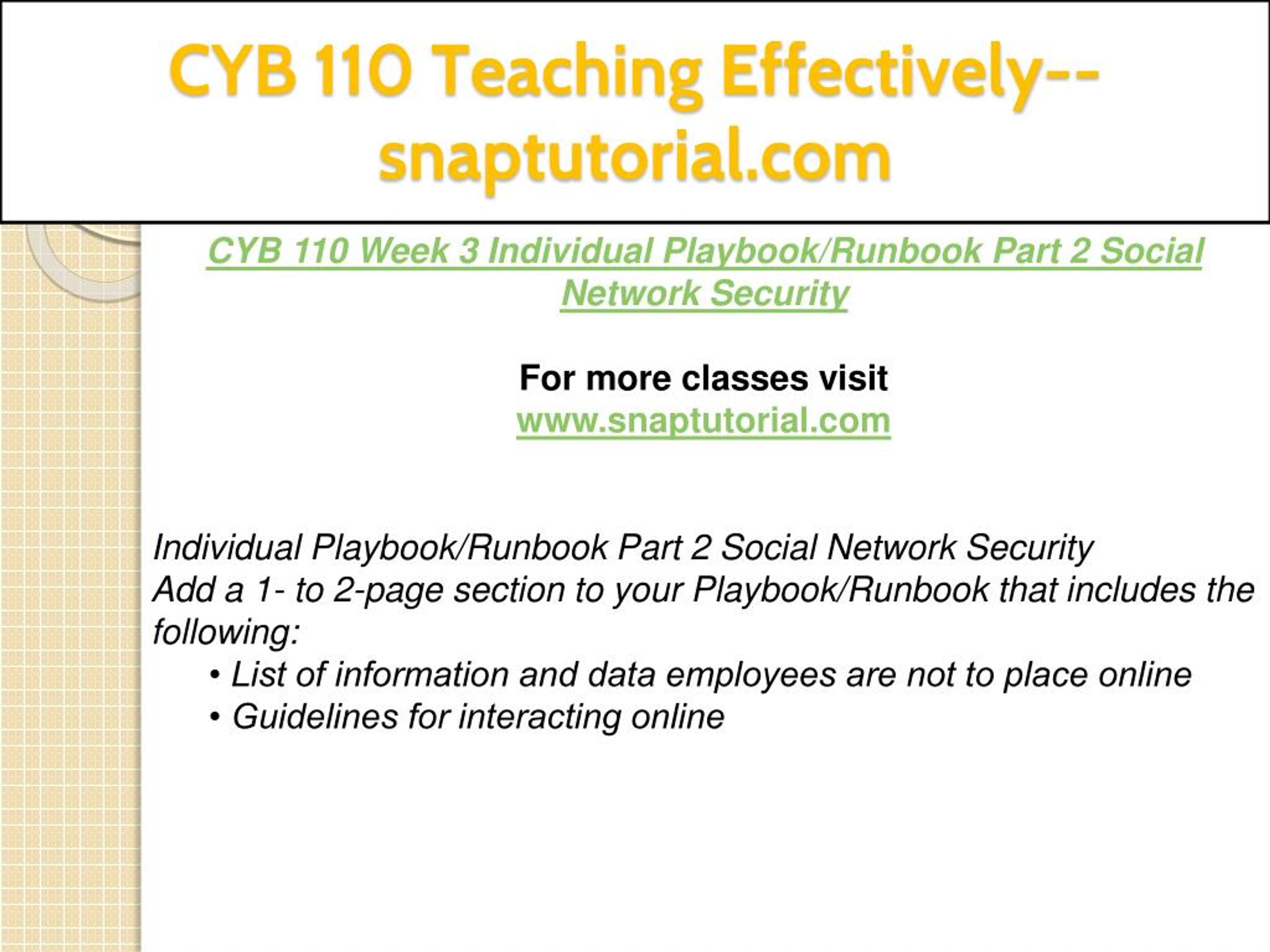 CYB 110 Teaching Effectively--snaptutorial.com

CYB 110 Week 3 Individual Playbook/Runbook Part 2 Social Network Security

For more classes visit
www.snaptutorial.com

Individual Playbook/Runbook Part 2 Social Network Security
Add a 1- to 2-page section to your Playbook/Runbook that includes the following:
• List of information and data employees are not to place online
• Guidelines for interacting online